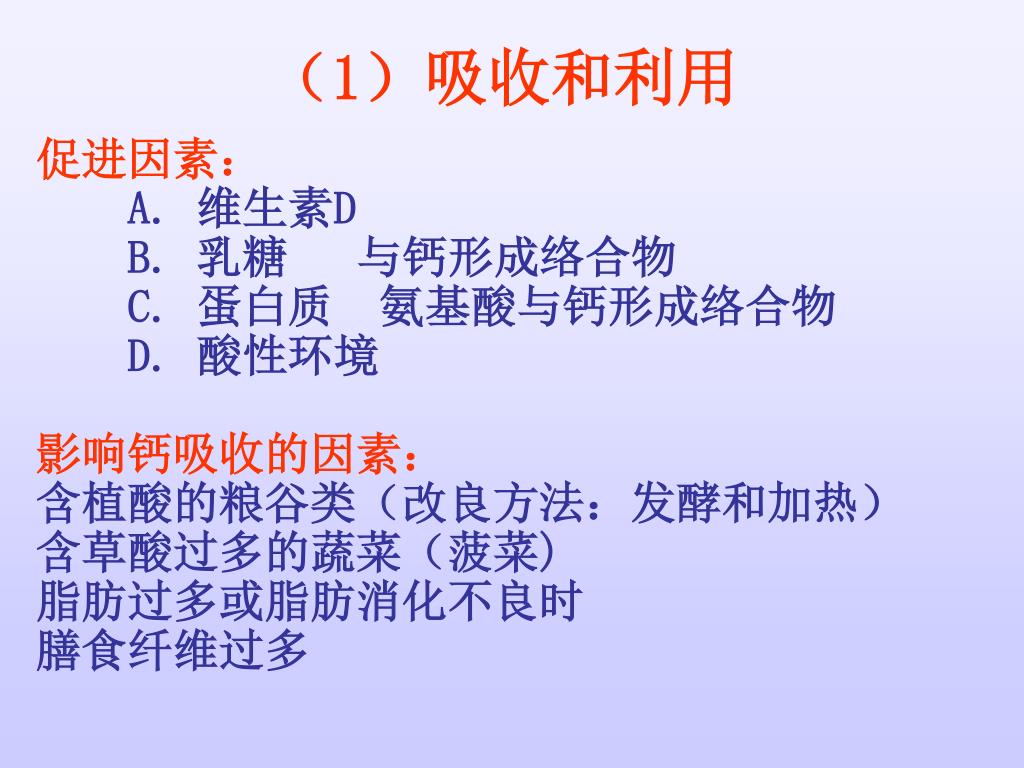 （1）吸收和利用

促进因素：

A. 维生素D

B. 乳糖　　与钙形成络合物

C. 蛋白质　氨基酸与钙形成络合物

D. 酸性环境

影响钙吸收的因素：

含植酸的粮谷类（改良方法：发酵和加热）

含草酸过多的蔬菜（菠菜）

脂肪过多或脂肪消化不良时

膳食纤维过多